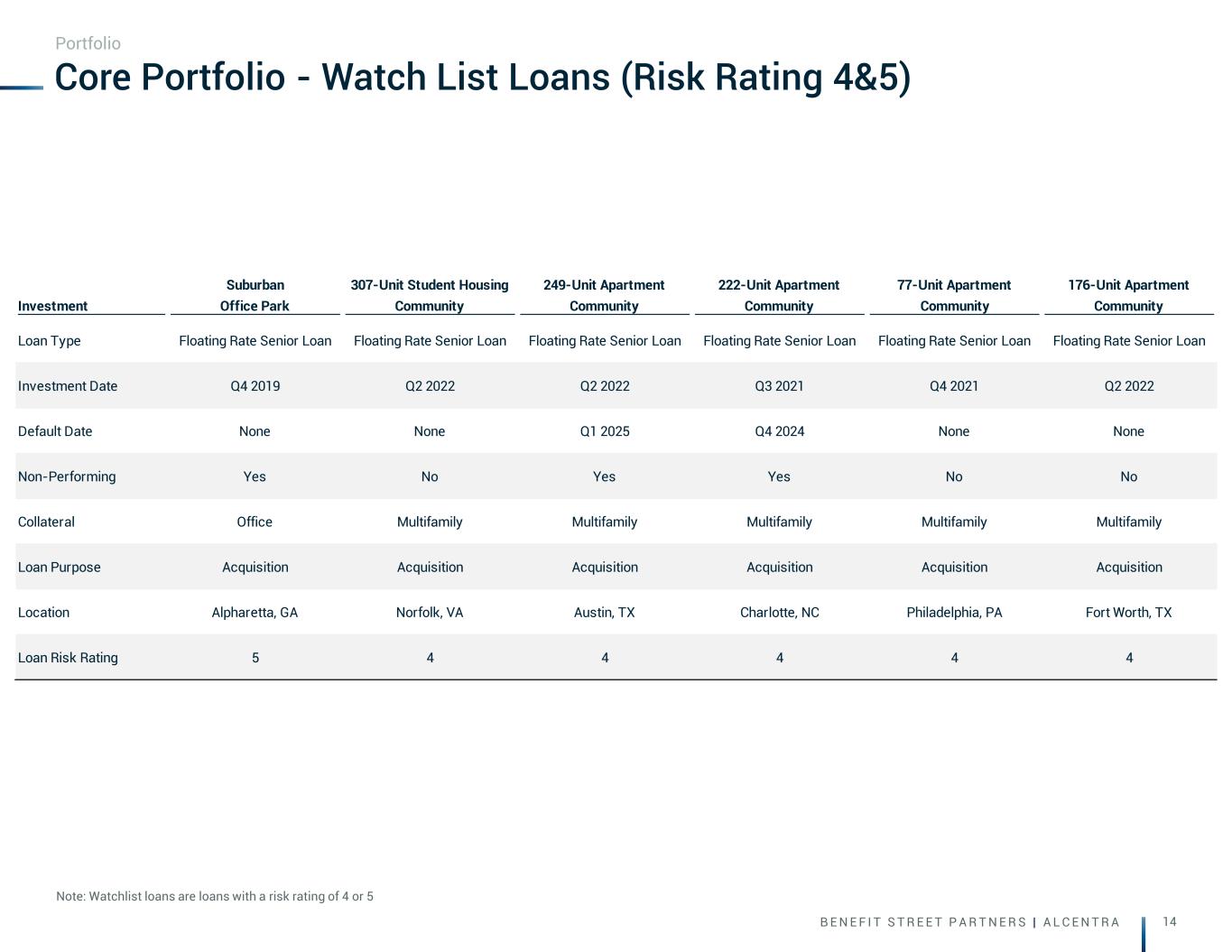 Portfolio

Core Portfolio - Watch List Loans (Risk Rating 4&5)

| Investment | Suburban Office Park | 307-Unit Student Housing Community | 249-Unit Apartment Community | 222-Unit Apartment Community | 77-Unit Apartment Community | 176-Unit Apartment Community |
|---|---|---|---|---|---|---|
| Loan Type | Floating Rate Senior Loan | Floating Rate Senior Loan | Floating Rate Senior Loan | Floating Rate Senior Loan | Floating Rate Senior Loan | Floating Rate Senior Loan |
| Investment Date | Q4 2019 | Q2 2022 | Q2 2022 | Q3 2021 | Q4 2021 | Q2 2022 |
| Default Date | None | None | Q1 2025 | Q4 2024 | None | None |
| Non-Performing | Yes | No | Yes | Yes | No | No |
| Collateral | Office | Multifamily | Multifamily | Multifamily | Multifamily | Multifamily |
| Loan Purpose | Acquisition | Acquisition | Acquisition | Acquisition | Acquisition | Acquisition |
| Location | Alpharetta, GA | Norfolk, VA | Austin, TX | Charlotte, NC | Philadelphia, PA | Fort Worth, TX |
| Loan Risk Rating | 5 | 4 | 4 | 4 | 4 | 4 |

Note: Watchlist loans are loans with a risk rating of 4 or 5

BENEFIT STREET PARTNERS | ALCENTRA 14